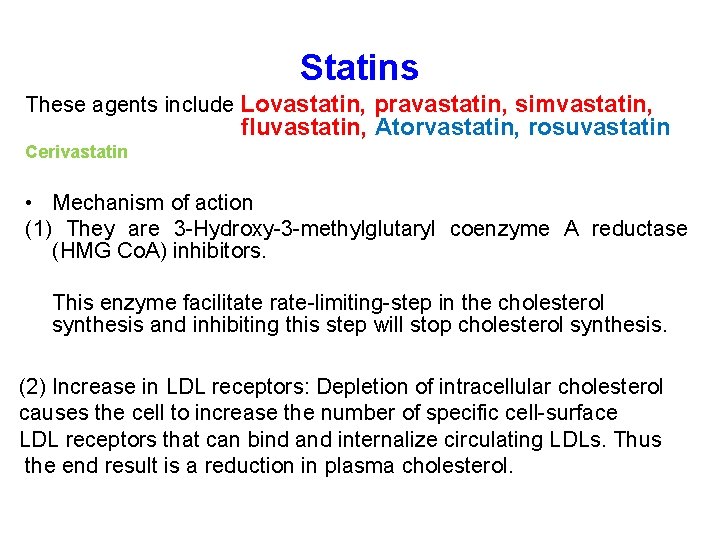 Statins

These agents include Lovastatin, pravastatin, simvastatin, fluvastatin, Atorvastatin, rosuvastatin

Cerivastatin

• Mechanism of action

(1) They are 3-Hydroxy-3-methylglutaryl coenzyme A reductase (HMG CoA) inhibitors.

This enzyme facilitate rate-limiting-step in the cholesterol synthesis and inhibiting this step will stop cholesterol synthesis.

(2) Increase in LDL receptors: Depletion of intracellular cholesterol causes the cell to increase the number of specific cell-surface LDL receptors that can bind and internalize circulating LDLs. Thus the end result is a reduction in plasma cholesterol.